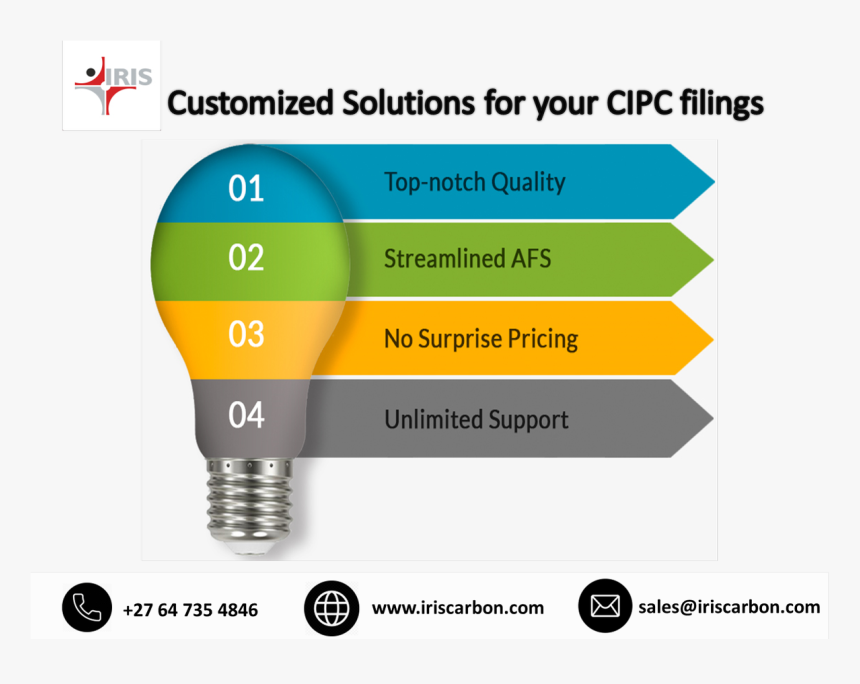 IRIS

Customized Solutions for your CIPC filings

01 Top-notch Quality

02 Streamlined AFS

03 No Surprise Pricing

04 Unlimited Support

+27 64 735 4846

www.iriscarbon.com

sales@iriscarbon.com